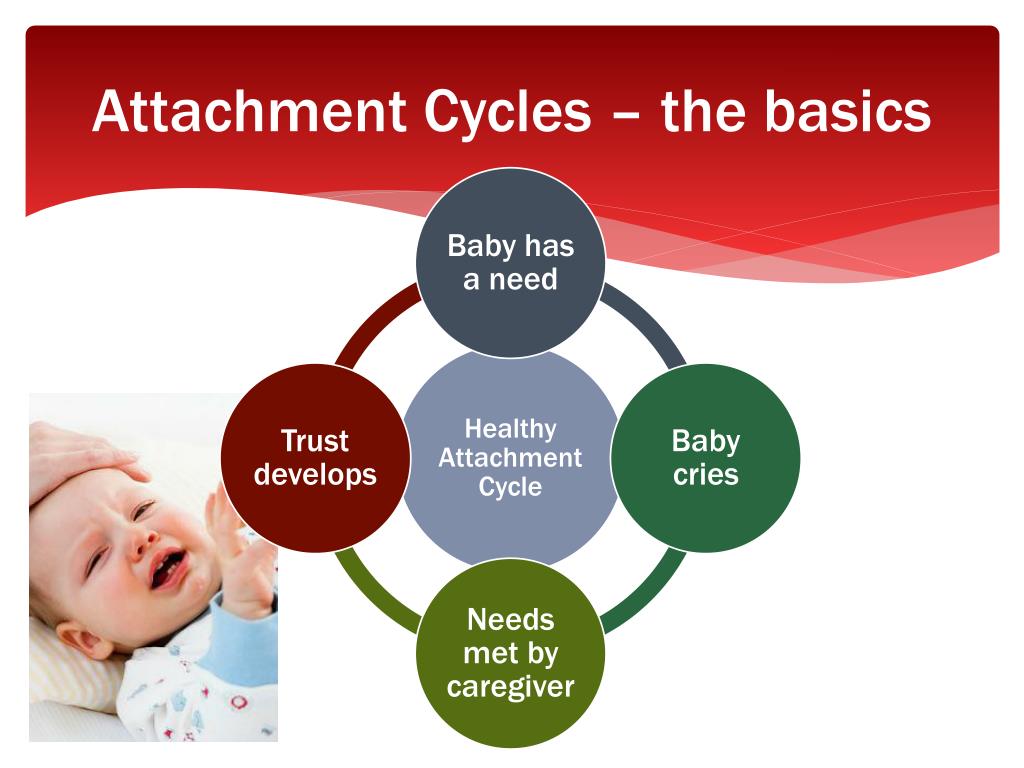 Attachment Cycles – the basics

Baby has a need

Baby cries

Needs met by caregiver

Trust develops

Healthy Attachment Cycle